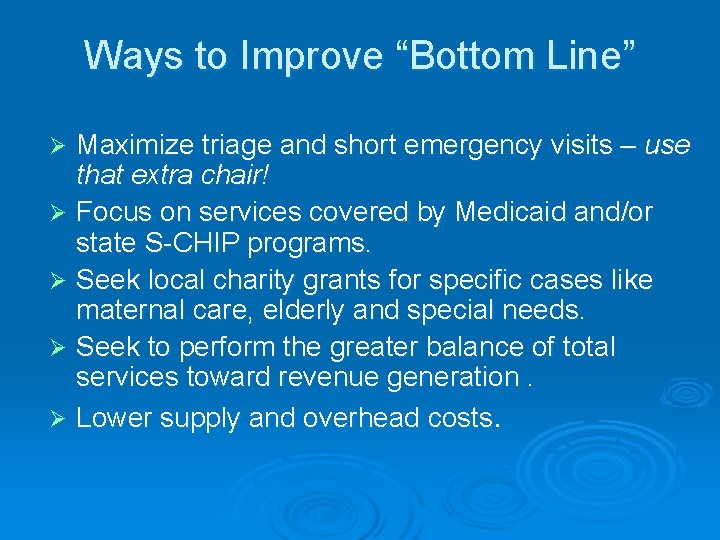 Ways to Improve “Bottom Line”

➢ Maximize triage and short emergency visits – use that extra chair!
➢ Focus on services covered by Medicaid and/or state S-CHIP programs.
➢ Seek local charity grants for specific cases like maternal care, elderly and special needs.
➢ Seek to perform the greater balance of total services toward revenue generation .
➢ Lower supply and overhead costs.